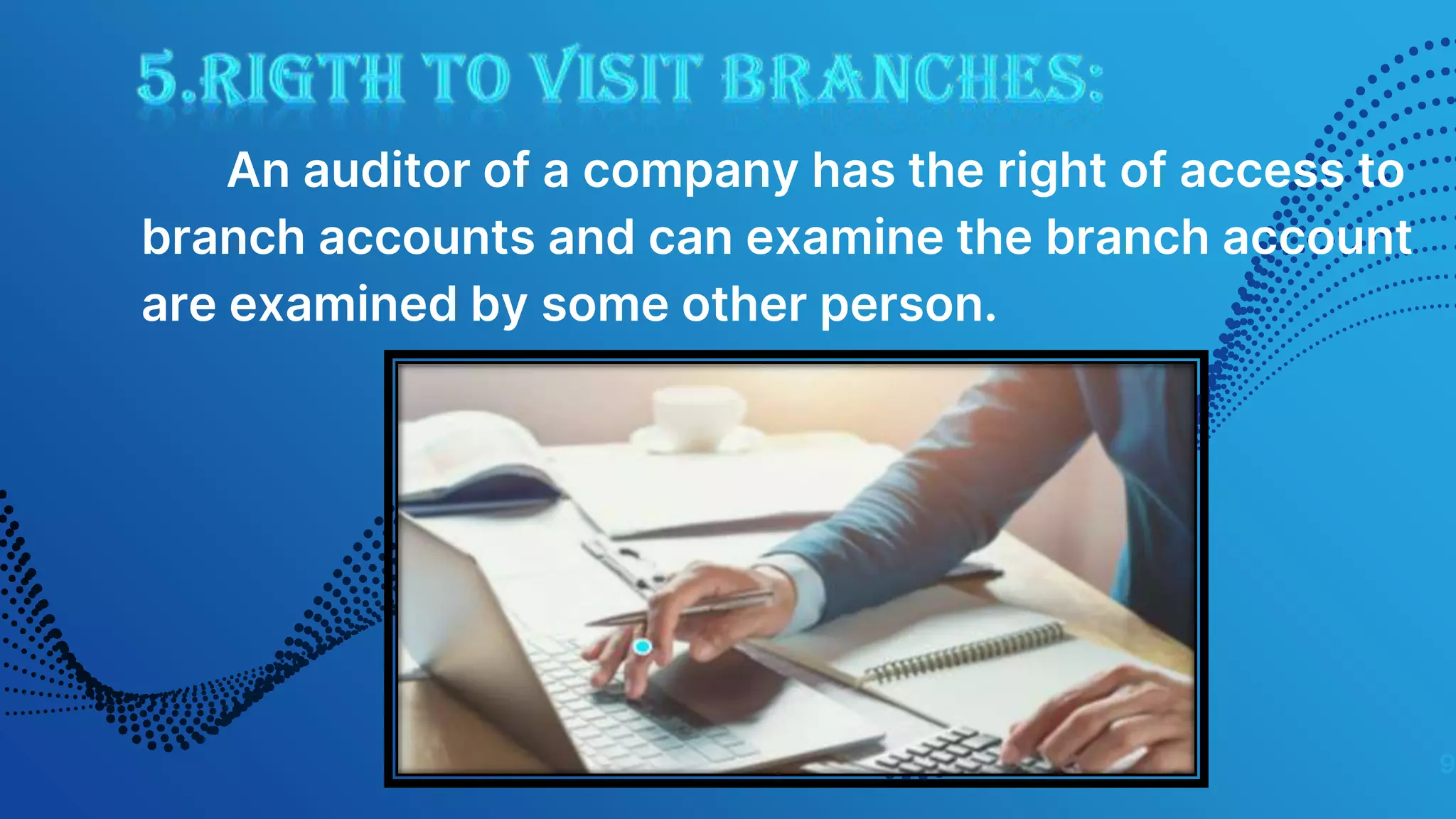 5.RIGTH TO VISIT BRANCHES:

An auditor of a company has the right of access to branch accounts and can examine the branch account are examined by some other person.

9